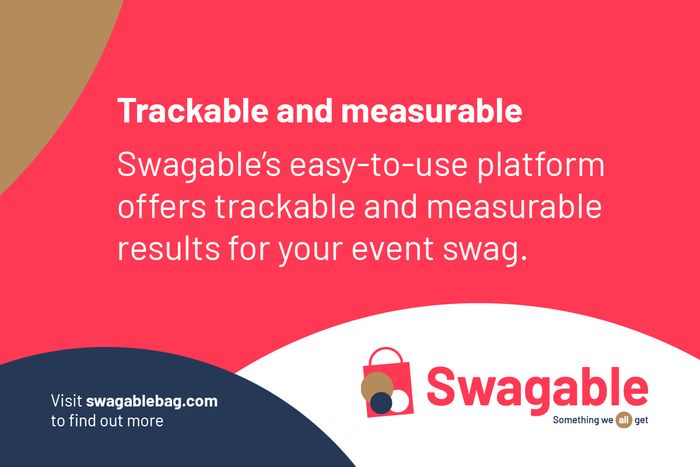 Trackable and measurable

Swagable's easy-to-use platform offers trackable and measurable results for your event swag.

Visit swagablebag.com to find out more

Swagable

Something we all get